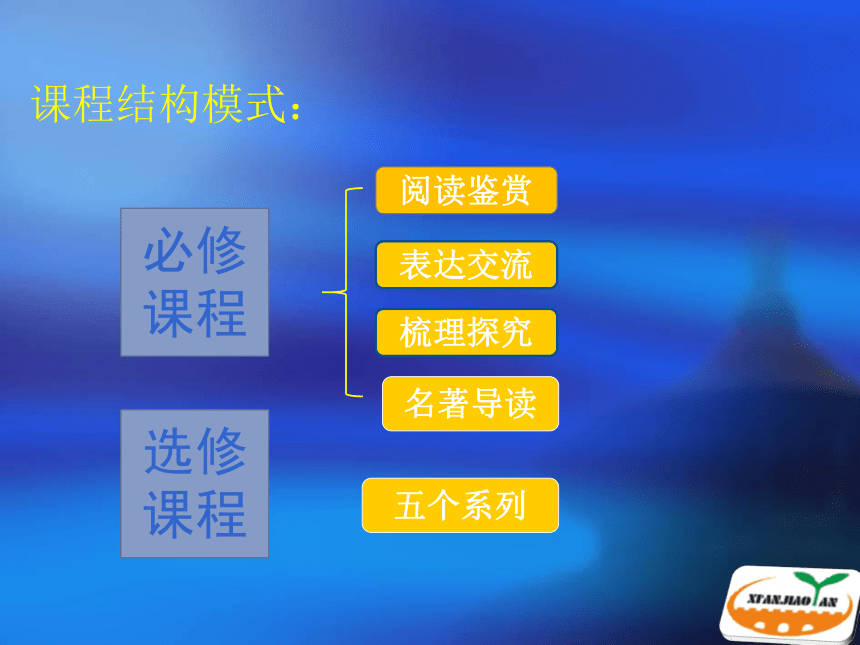 课程结构模式：

必修课程

阅读鉴赏

表达交流

梳理探究

名著导读

选修课程

五个系列

XIANJIAOYAN